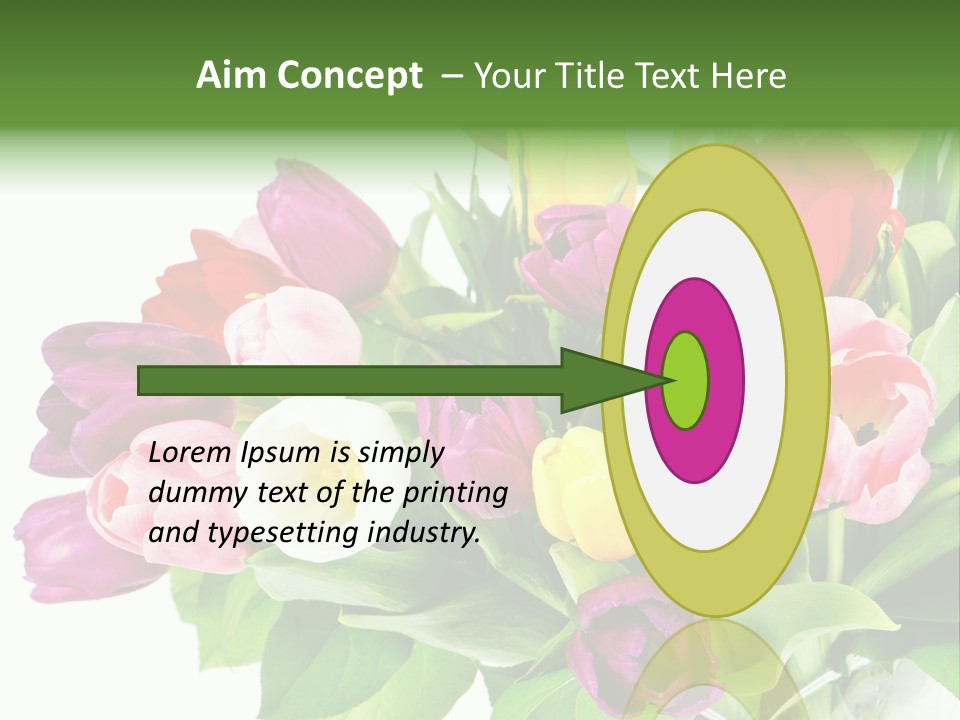 Aim Concept – Your Title Text Here

Lorem Ipsum is simply dummy text of the printing and typesetting industry.